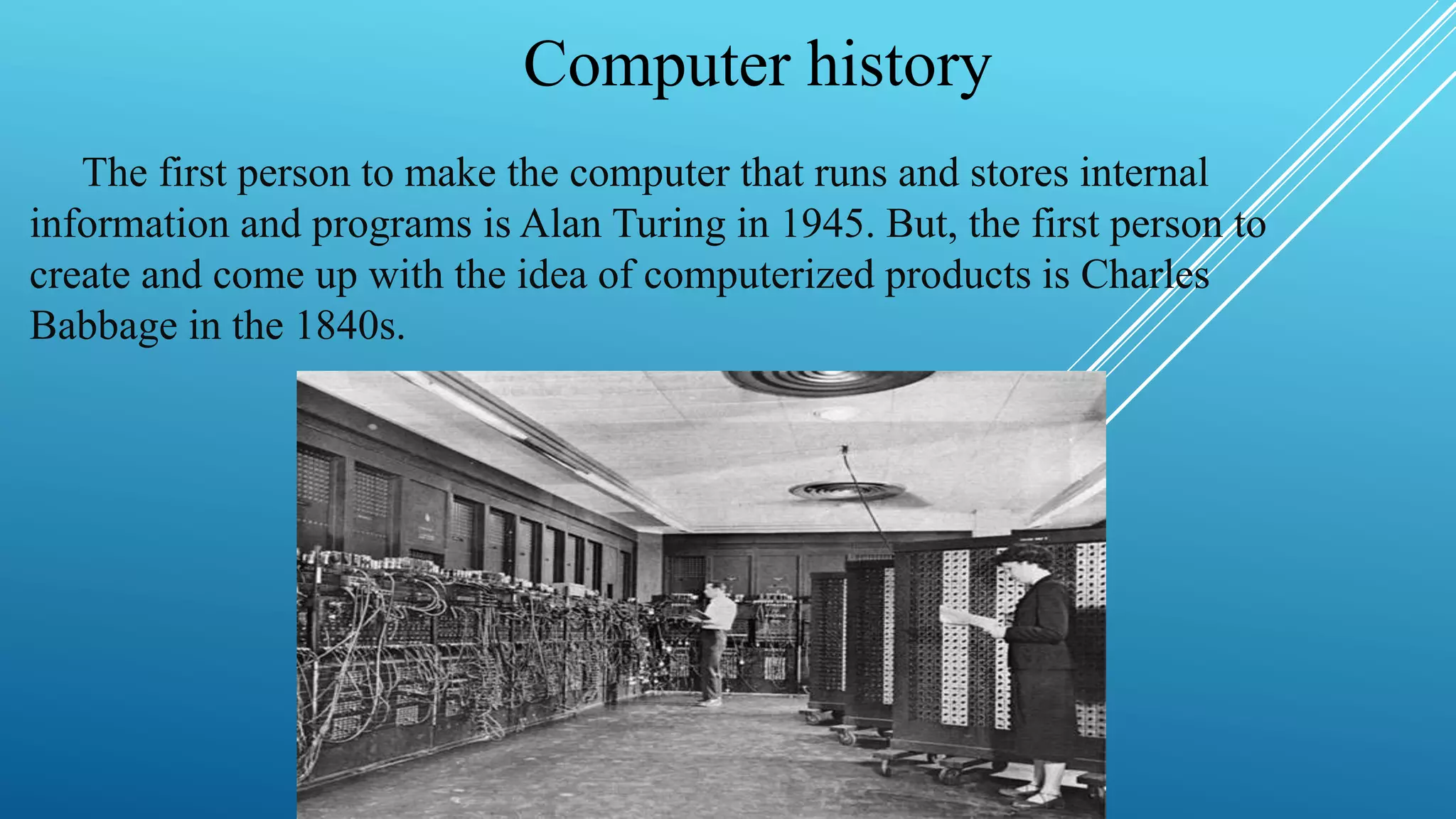 Computer history

The first person to make the computer that runs and stores internal information and programs is Alan Turing in 1945. But, the first person to create and come up with the idea of computerized products is Charles Babbage in the 1840s.